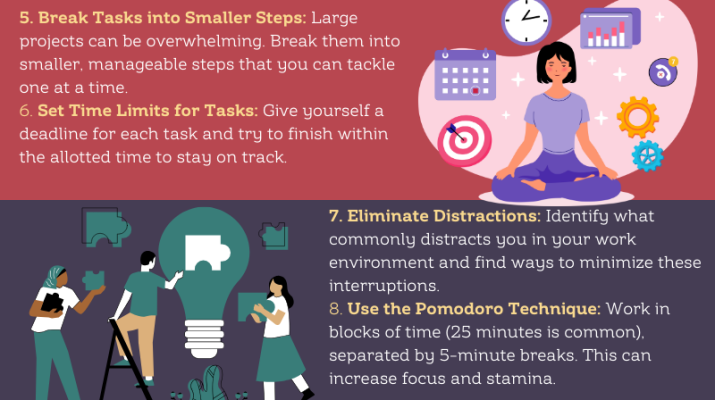 5. Break Tasks into Smaller Steps: Large projects can be overwhelming. Break them into smaller, manageable steps that you can tackle one at a time.
6. Set Time Limits for Tasks: Give yourself a deadline for each task and try to finish within the allotted time to stay on track.

7. Eliminate Distractions: Identify what commonly distracts you in your work environment and find ways to minimize these interruptions.
8. Use the Pomodoro Technique: Work in blocks of time (25 minutes is common), separated by 5-minute breaks. This can increase focus and stamina.